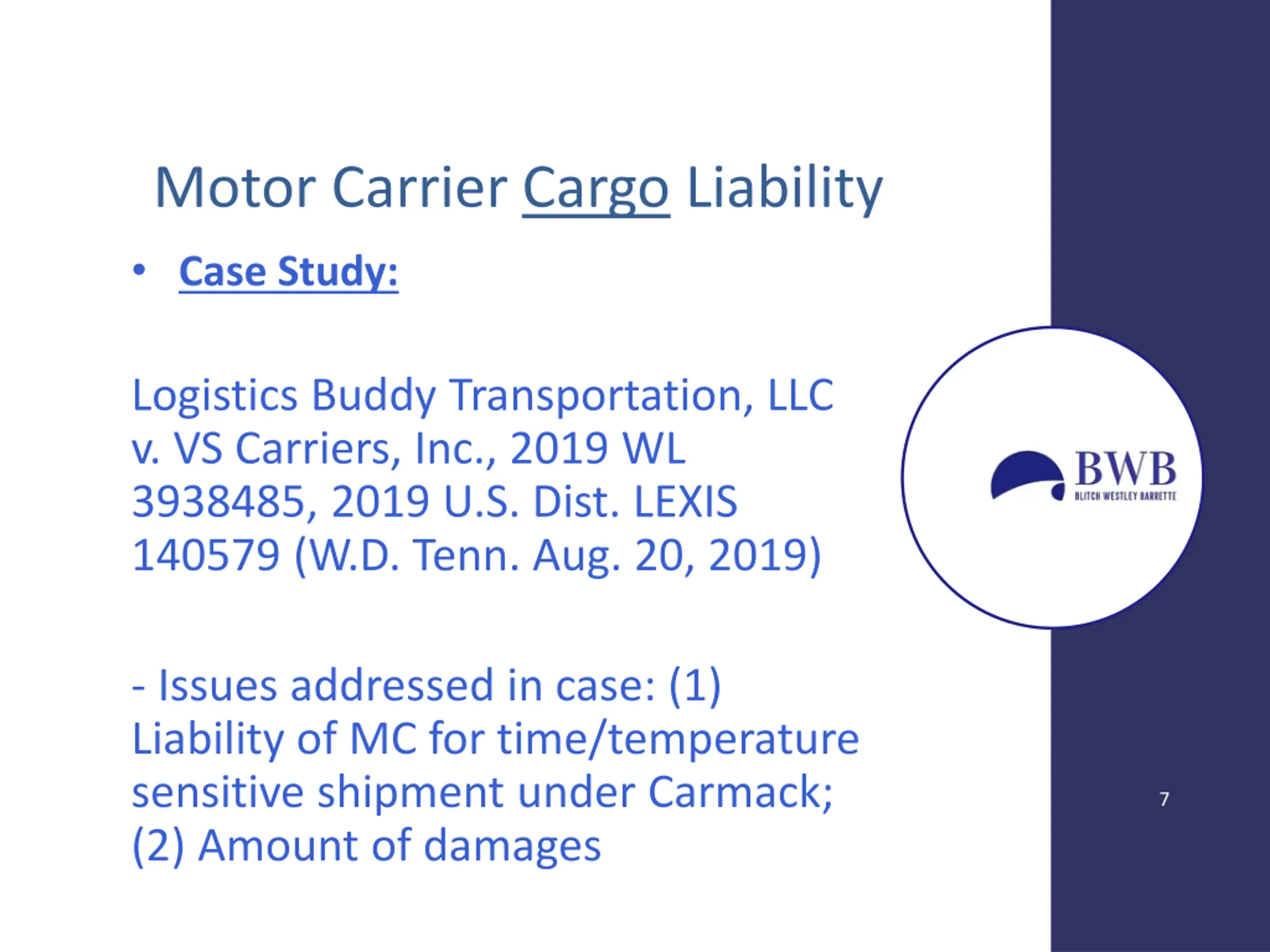 Motor Carrier Cargo Liability

• Case Study:

Logistics Buddy Transportation, LLC v. VS Carriers, Inc., 2019 WL 3938485, 2019 U.S. Dist. LEXIS 140579 (W.D. Tenn. Aug. 20, 2019)

- Issues addressed in case: (1) Liability of MC for time/temperature sensitive shipment under Carmack; (2) Amount of damages

BWB
BLITCH WESTLEY BARRETTE

7